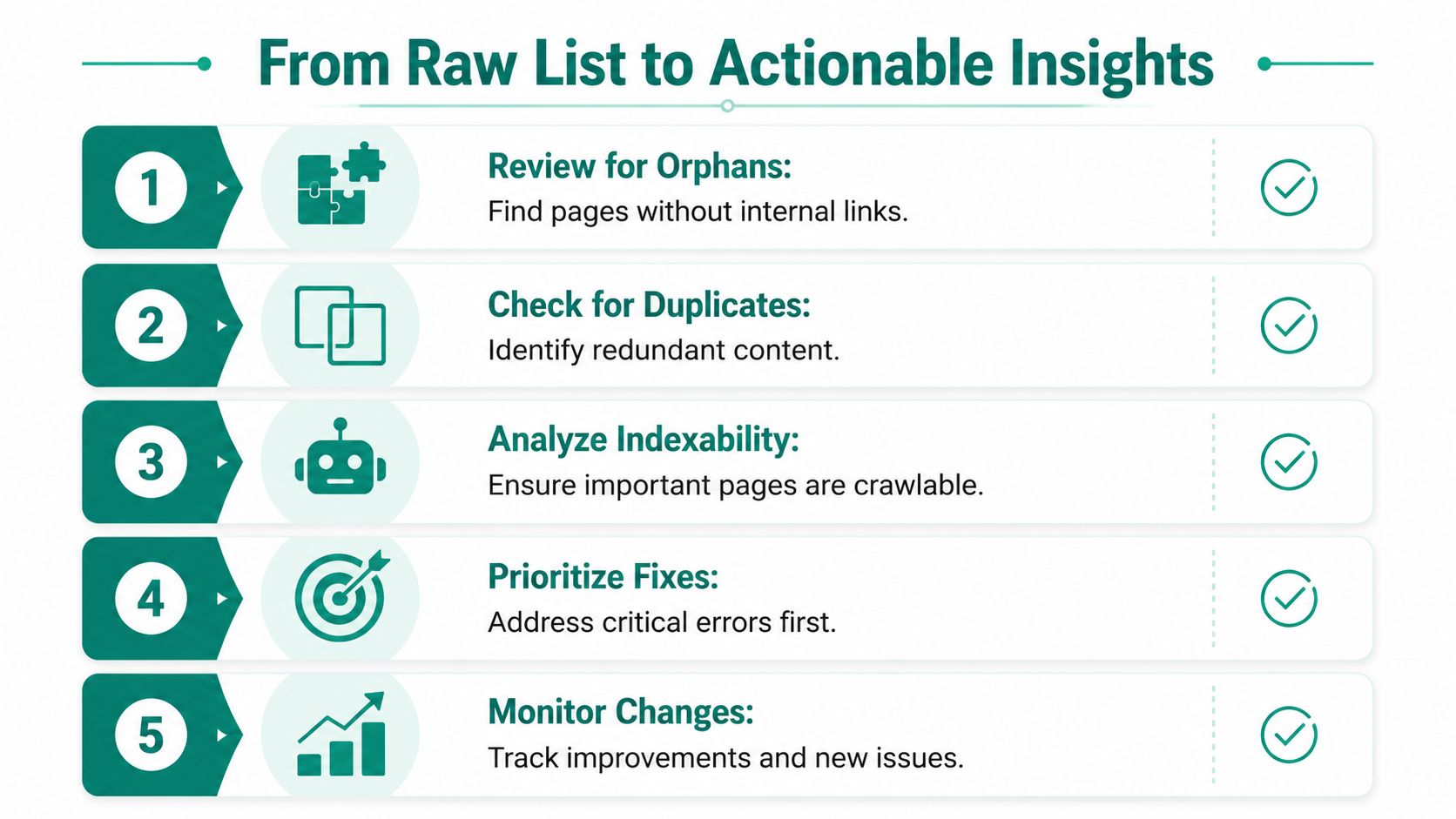 From Raw List to Actionable Insights

1

Review for Orphans:
Find pages without internal links.

2

Check for Duplicates:
Identify redundant content.

3

Analyze Indexability:
Ensure important pages are crawlable.

4

Prioritize Fixes:
Address critical errors first.

5

Monitor Changes:
Track improvements and new issues.